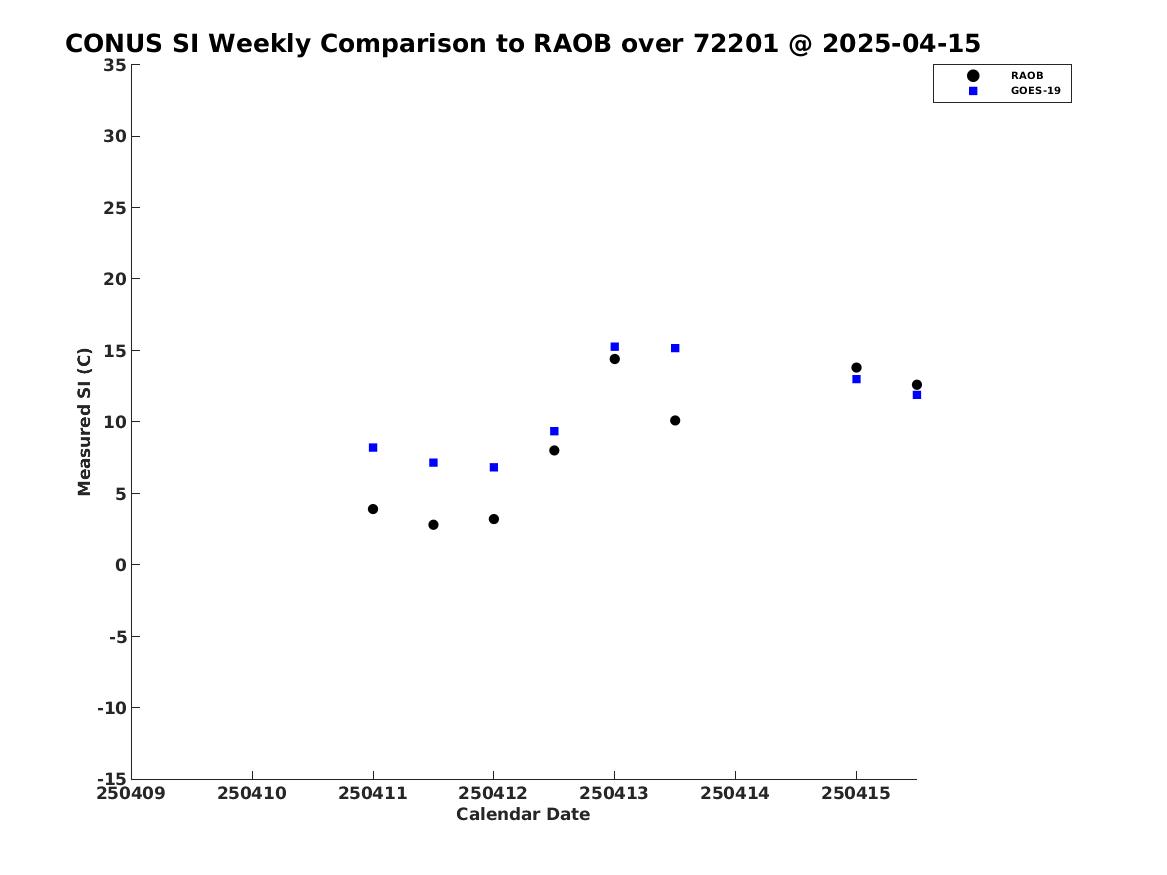 CONUS SI Weekly Comparison to RAOB over 72201 @ 2025-04-15

RAOB
GOES-19

Measured SI (C)

35
30
25
20
15
10
5
0
-5
-10
-15

250409
250410
250411
250412
250413
250414
250415

Calendar Date